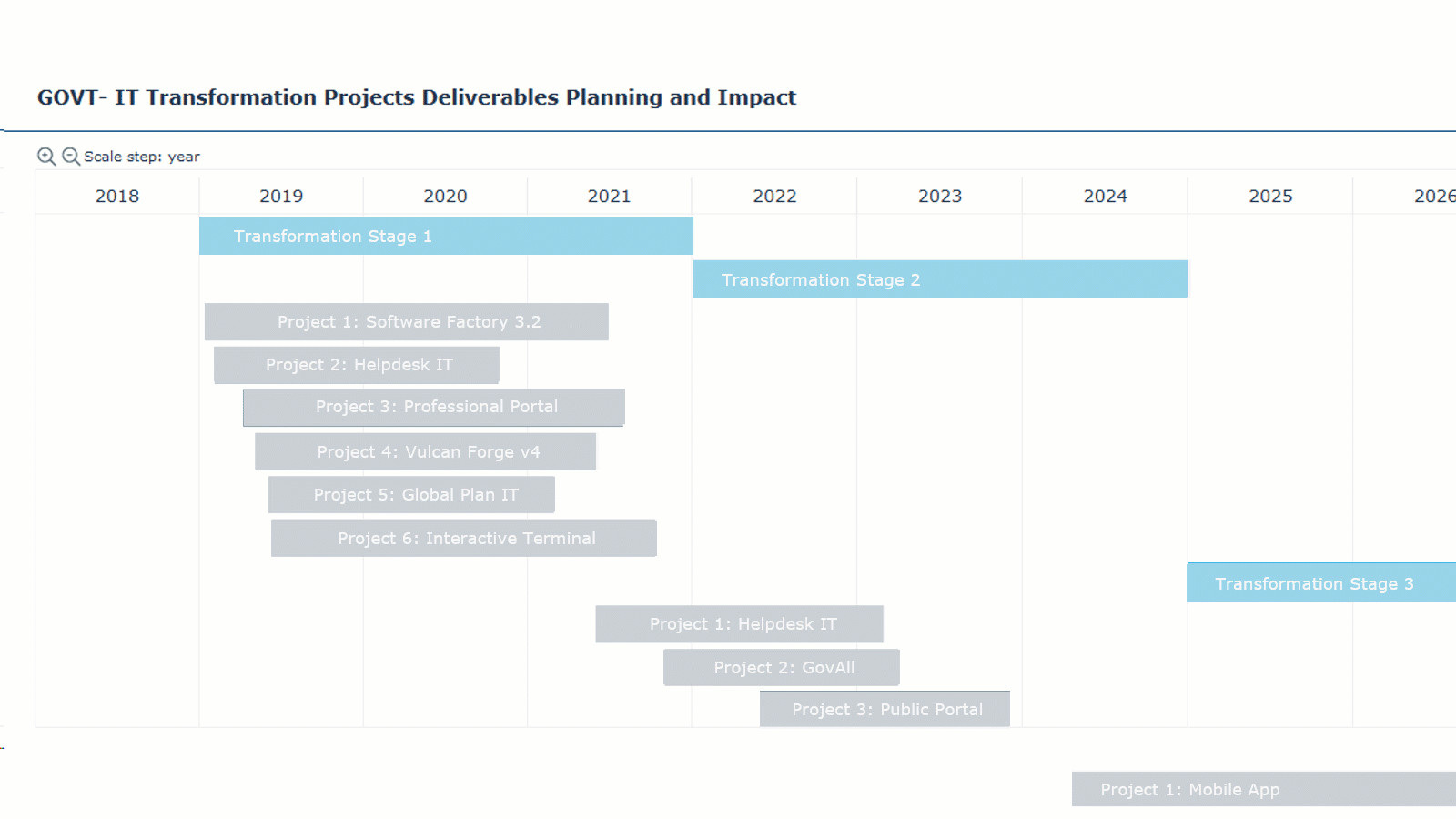 GOVT- IT Transformation Projects Deliverables Planning and Impact

Scale step: year

2018 2019 2020 2021 2022 2023 2024 2025 2026

Transformation Stage 1

Transformation Stage 2

Project 1: Software Factory 3.2

Project 2: Helpdesk IT

Project 3: Professional Portal

Project 4: Vulcan Forge v4

Project 5: Global Plan IT

Project 6: Interactive Terminal

Transformation Stage 3

Project 1: Helpdesk IT

Project 2: GovAll

Project 3: Public Portal

Project 1: Mobile App